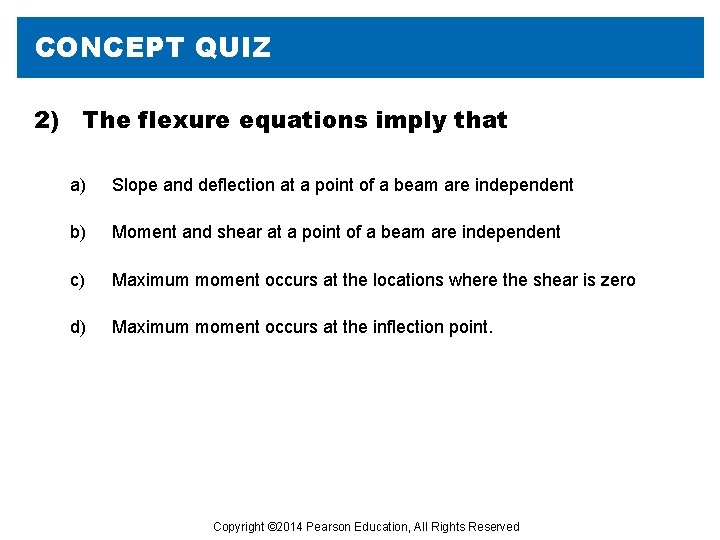 CONCEPT QUIZ

2) The flexure equations imply that

a) Slope and deflection at a point of a beam are independent

b) Moment and shear at a point of a beam are independent

c) Maximum moment occurs at the locations where the shear is zero

d) Maximum moment occurs at the inflection point.

Copyright ©2014 Pearson Education, All Rights Reserved